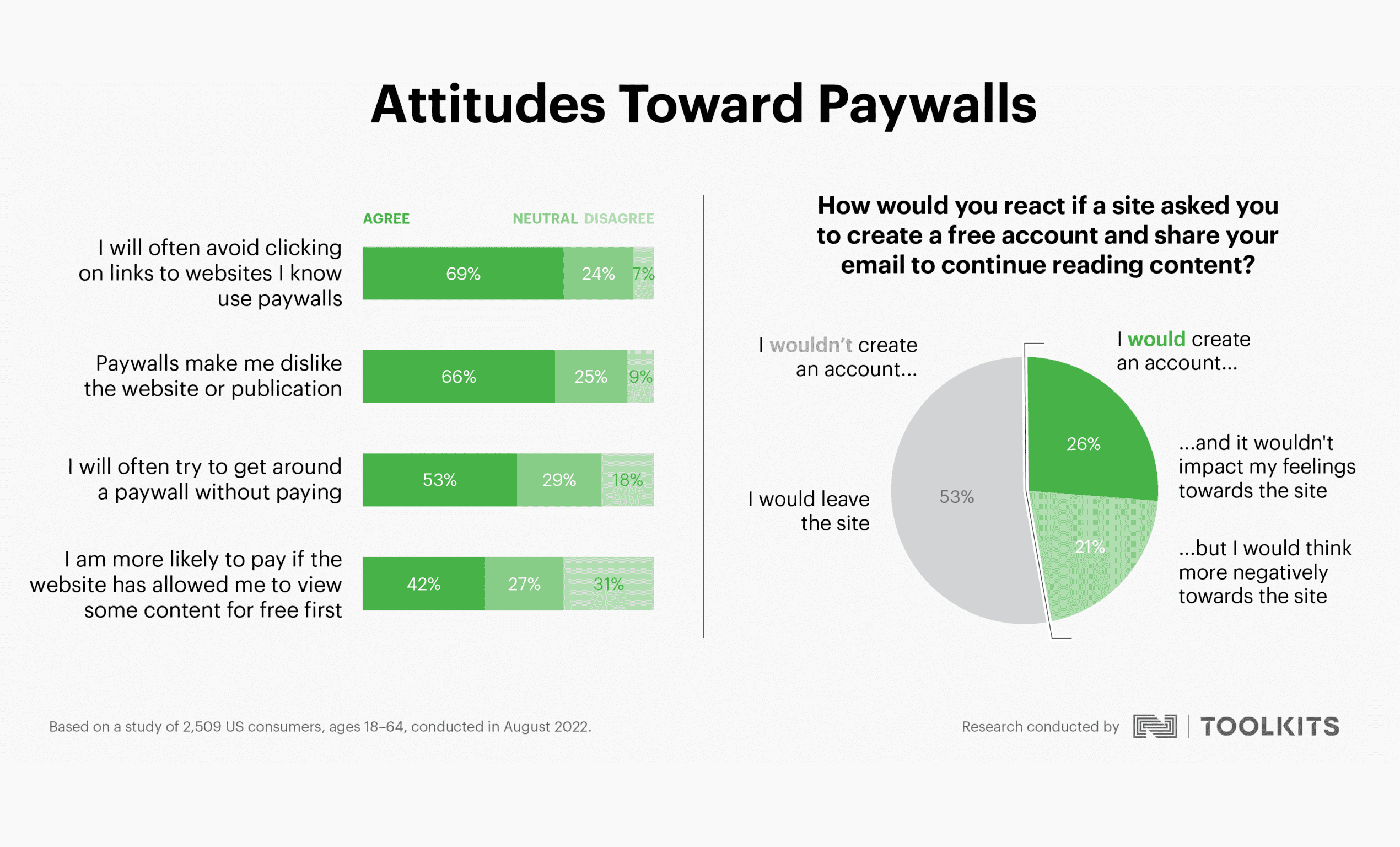 Attitudes Toward Paywalls

AGREE NEUTRAL DISAGREE

I will often avoid clicking on links to websites I know use paywalls 69% 24% 7%

Paywalls make me dislike the website or publication 66% 25% 9%

I will often try to get around a paywall without paying 53% 29% 18%

I am more likely to pay if the website has allowed me to view some content for free first 42% 27% 31%

How would you react if a site asked you to create a free account and share your email to continue reading content?

I wouldn't create an account...

I would leave the site

53%

I would create an account...

26%

...and it wouldn't impact my feelings towards the site

21%

...but I would think more negatively towards the site

Based on a study of 2,509 US consumers, ages 18–64, conducted in August 2022.

Research conducted by TOOLKITS